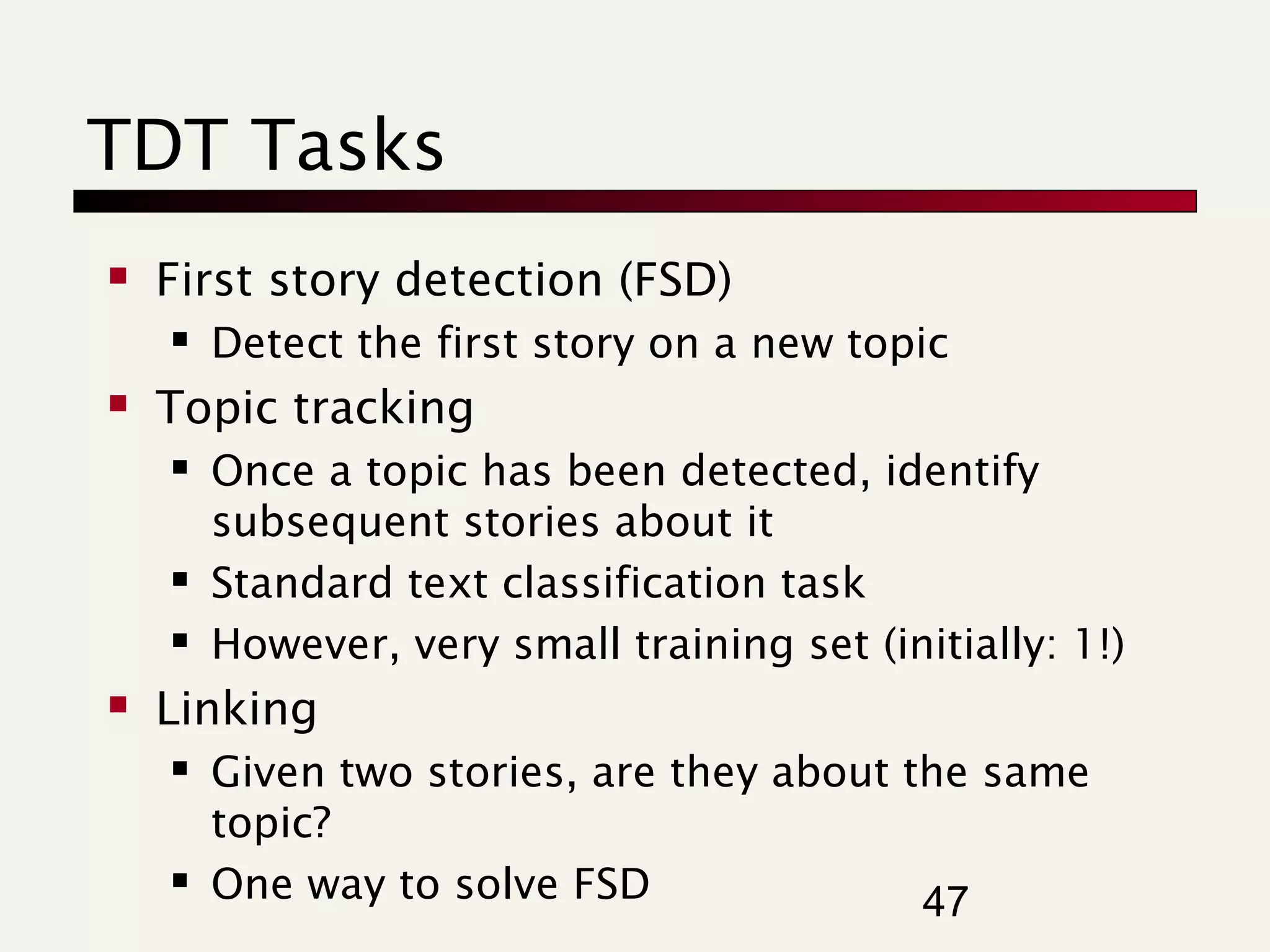 TDT Tasks

- First story detection (FSD)
  - Detect the first story on a new topic
- Topic tracking
  - Once a topic has been detected, identify subsequent stories about it
  - Standard text classification task
  - However, very small training set (initially: 1!)
- Linking
  - Given two stories, are they about the same topic?
  - One way to solve FSD

47